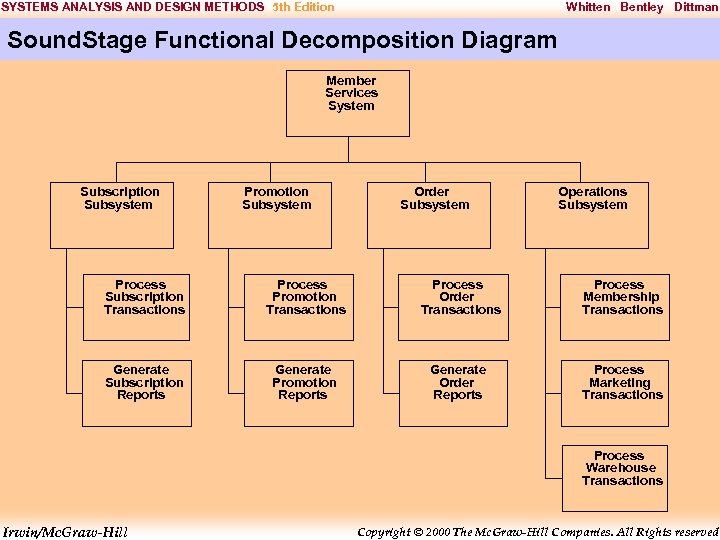 SYSTEMS ANALYSIS AND DESIGN METHODS 5th Edition Whitten Bentley Dittman

SoundStage Functional Decomposition Diagram

Member Services System

Subscription Subsystem

Process Subscription Transactions

Generate Subscription Reports

Promotion Subsystem

Process Promotion Transactions

Generate Promotion Reports

Order Subsystem

Process Order Transactions

Generate Order Reports

Operations Subsystem

Process Membership Transactions

Process Marketing Transactions

Process Warehouse Transactions

Irwin/McGraw-Hill

Copyright © 2000 The McGraw-Hill Companies. All Rights reserved